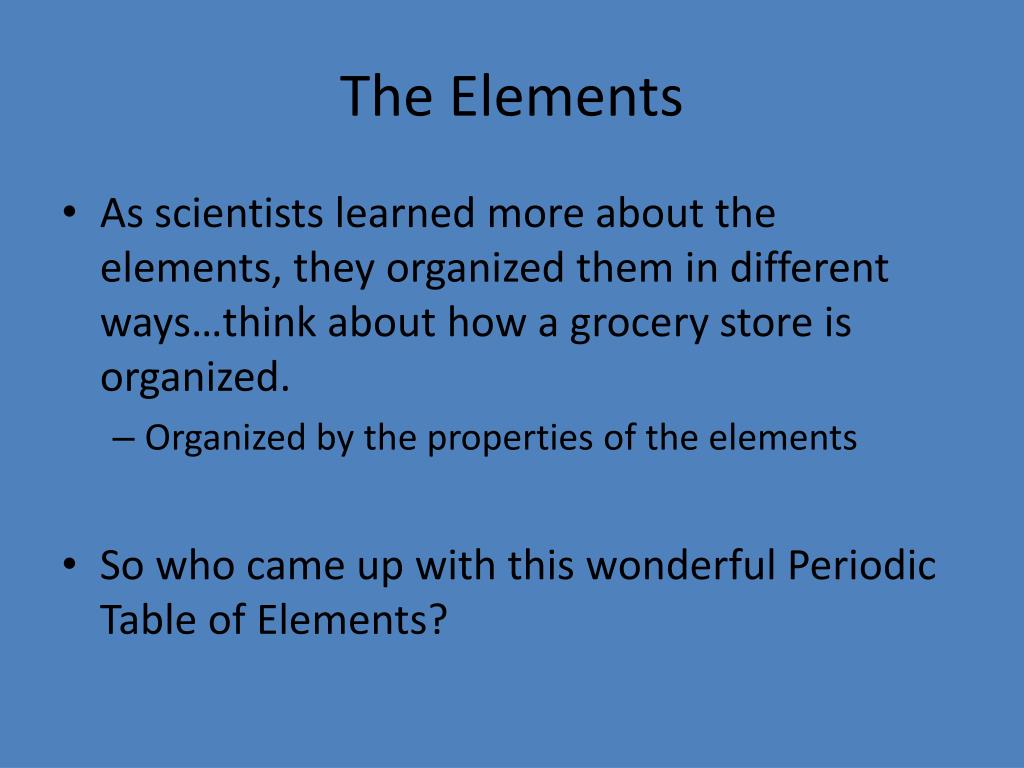 The Elements

• As scientists learned more about the elements, they organized them in different ways…think about how a grocery store is organized.
– Organized by the properties of the elements

• So who came up with this wonderful Periodic Table of Elements?